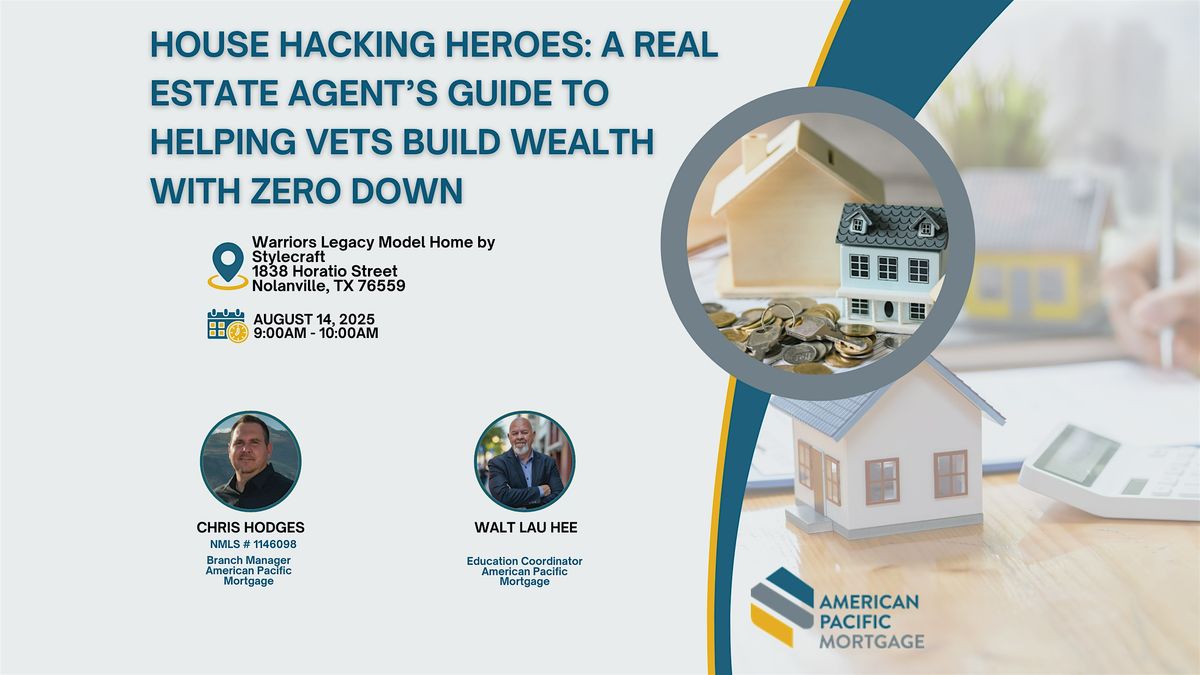 HOUSE HACKING HEROES: A REAL ESTATE AGENT'S GUIDE TO HELPING VETS BUILD WEALTH WITH ZERO DOWN

Warriors Legacy Model Home by Stylecraft
1838 Horatio Street
Nolanville, TX 76559

AUGUST 14, 2025
9:00AM - 10:00AM

CHRIS HODGES
NMLS # 1146098
Branch Manager
American Pacific Mortgage

WALT LAU HEE
Education Coordinator
American Pacific Mortgage

AMERICAN PACIFIC MORTGAGE